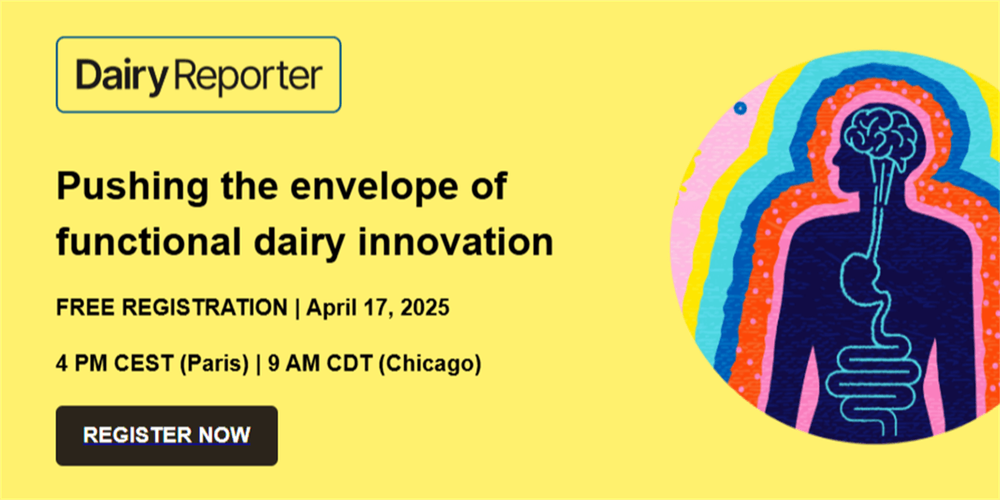 DairyReporter

Pushing the envelope of functional dairy innovation

FREE REGISTRATION | April 17, 2025

4 PM CEST (Paris) | 9 AM CDT (Chicago)

REGISTER NOW